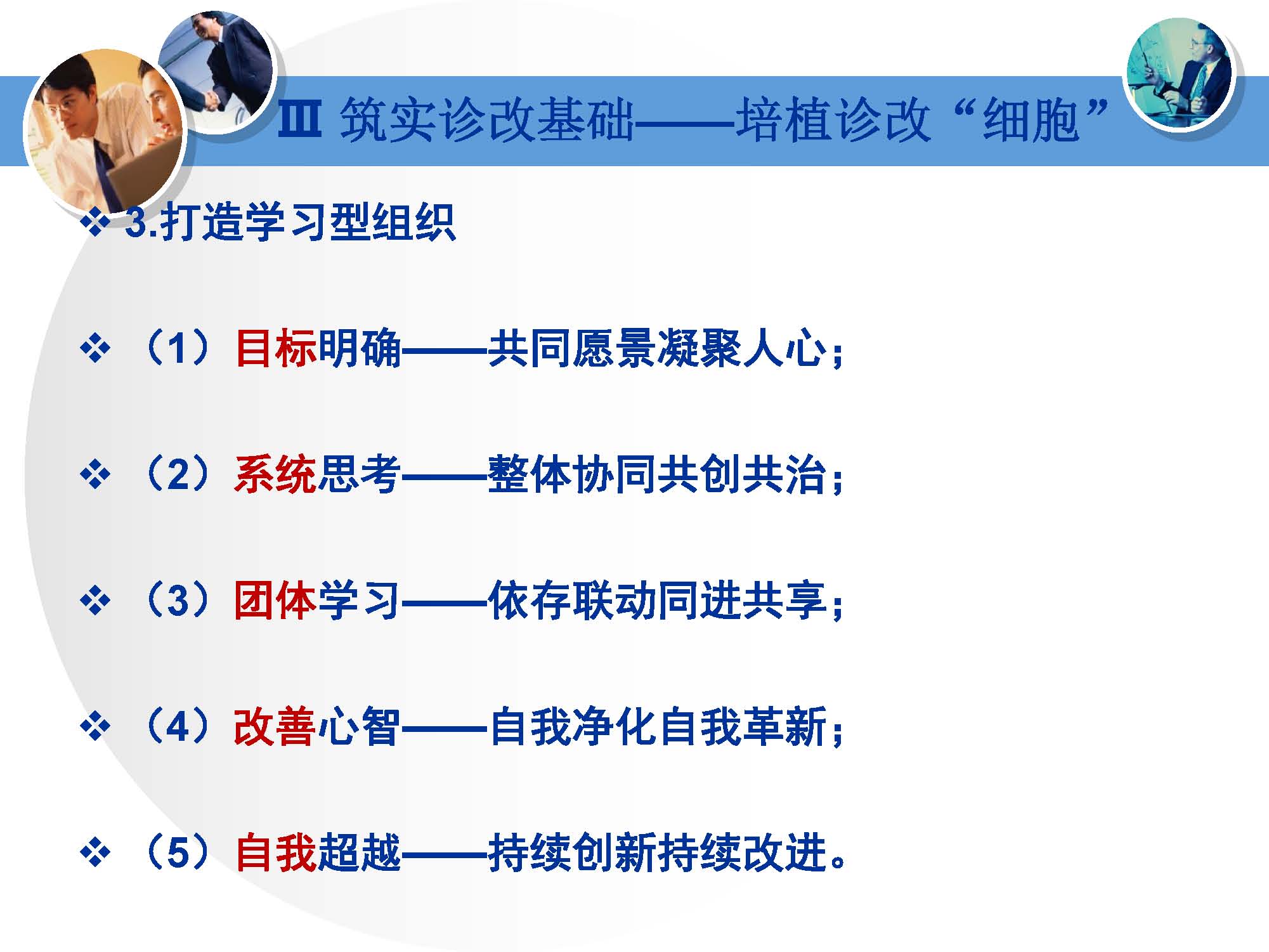 Ⅲ 筑实诊改基础——培植诊改“细胞”

❖ 3.打造学习型组织

❖ （1）目标明确——共同愿景凝聚人心；

❖ （2）系统思考——整体协同共创共治；

❖ （3）团体学习——依存联动同进共享；

❖ （4）改善心智——自我净化自我革新；

❖ （5）自我超越——持续创新持续改进。